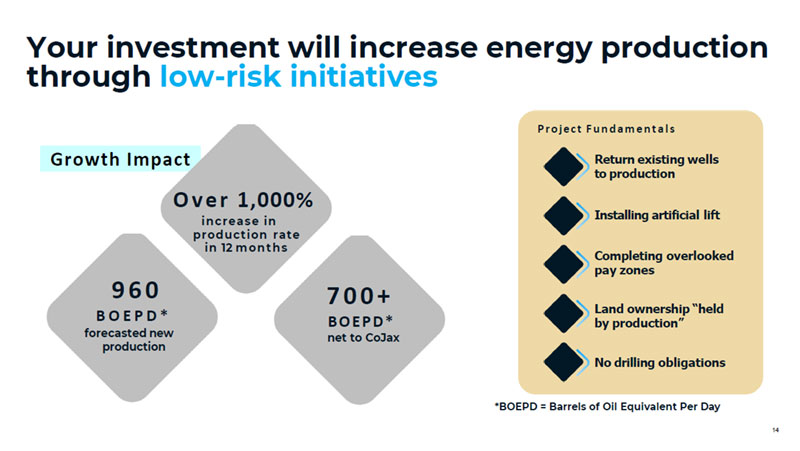 Your investment will increase energy production through low-risk initiatives

Growth Impact

Over 1,000%
increase in production rate in 12 months

960
BOEPD*
forecasted new production

700+
BOEPD*
net to CoJax

Project Fundamentals

Return existing wells to production

Installing artificial lift

Completing overlooked pay zones

Land ownership "held by production"

No drilling obligations

*BOEPD = Barrels of Oil Equivalent Per Day

14